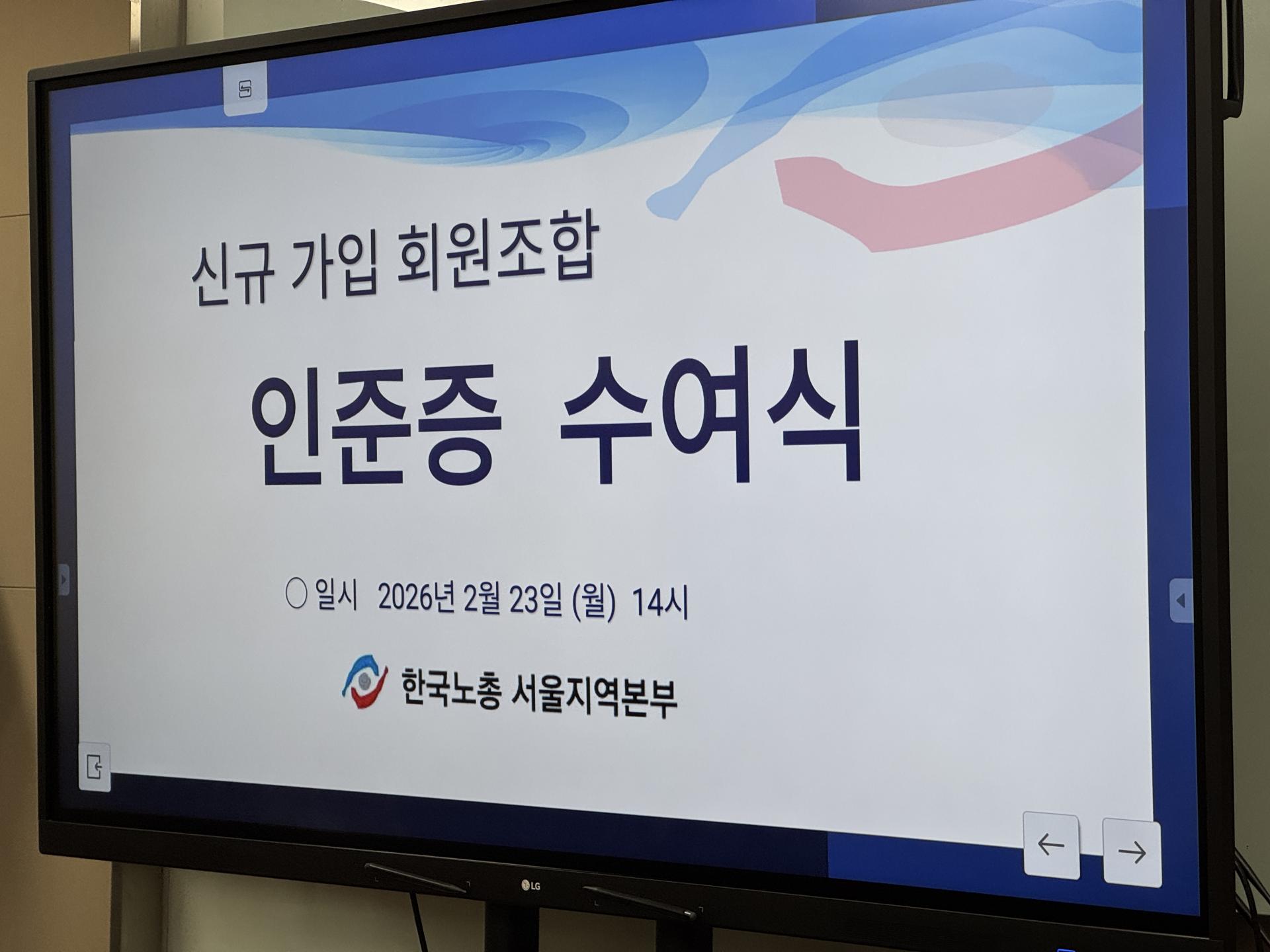 신규 가입 회원조합

인준증 수여식

○ 일시 2026년 2월 23일 (월) 14시

한국노총 서울지역본부

←
→

LG